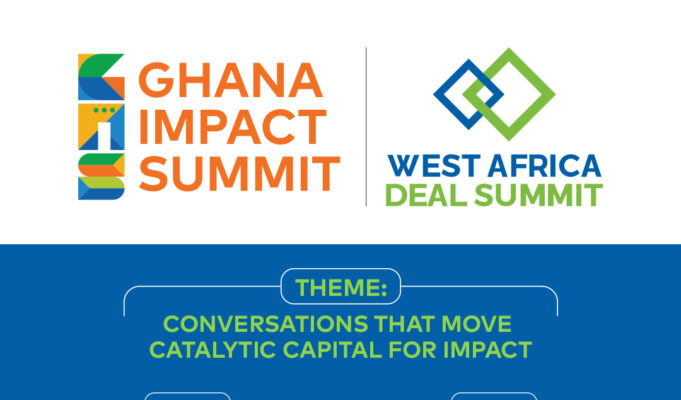 GHANA IMPACT SUMMIT

WEST AFRICA DEAL SUMMIT

THEME:

CONVERSATIONS THAT MOVE CATALYTIC CAPITAL FOR IMPACT